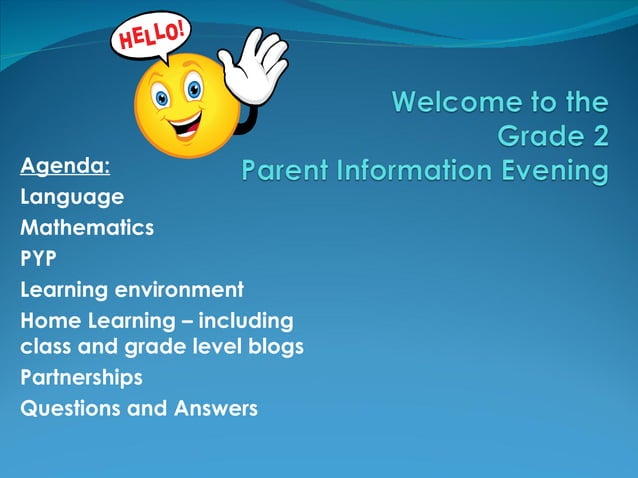 HELLO!

Welcome to the Grade 2 Parent Information Evening

Agenda:
Language
Mathematics
PYP
Learning environment
Home Learning – including class and grade level blogs
Partnerships
Questions and Answers